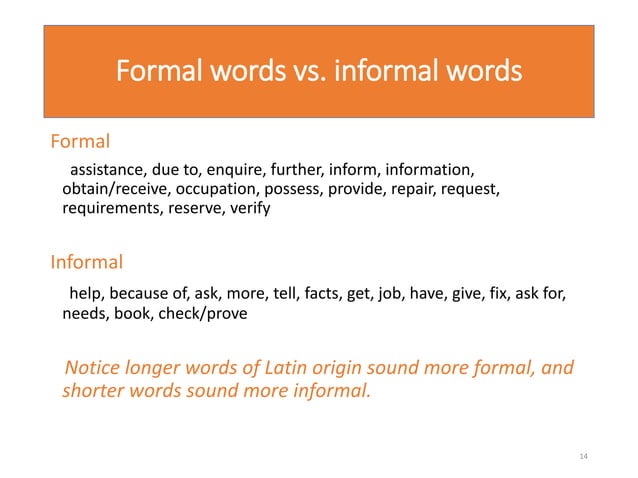 Formal words vs. informal words

Formal

assistance, due to, enquire, further, inform, information, obtain/receive, occupation, possess, provide, repair, request, requirements, reserve, verify

Informal

help, because of, ask, more, tell, facts, get, job, have, give, fix, ask for, needs, book, check/prove

Notice longer words of Latin origin sound more formal, and shorter words sound more informal.

14